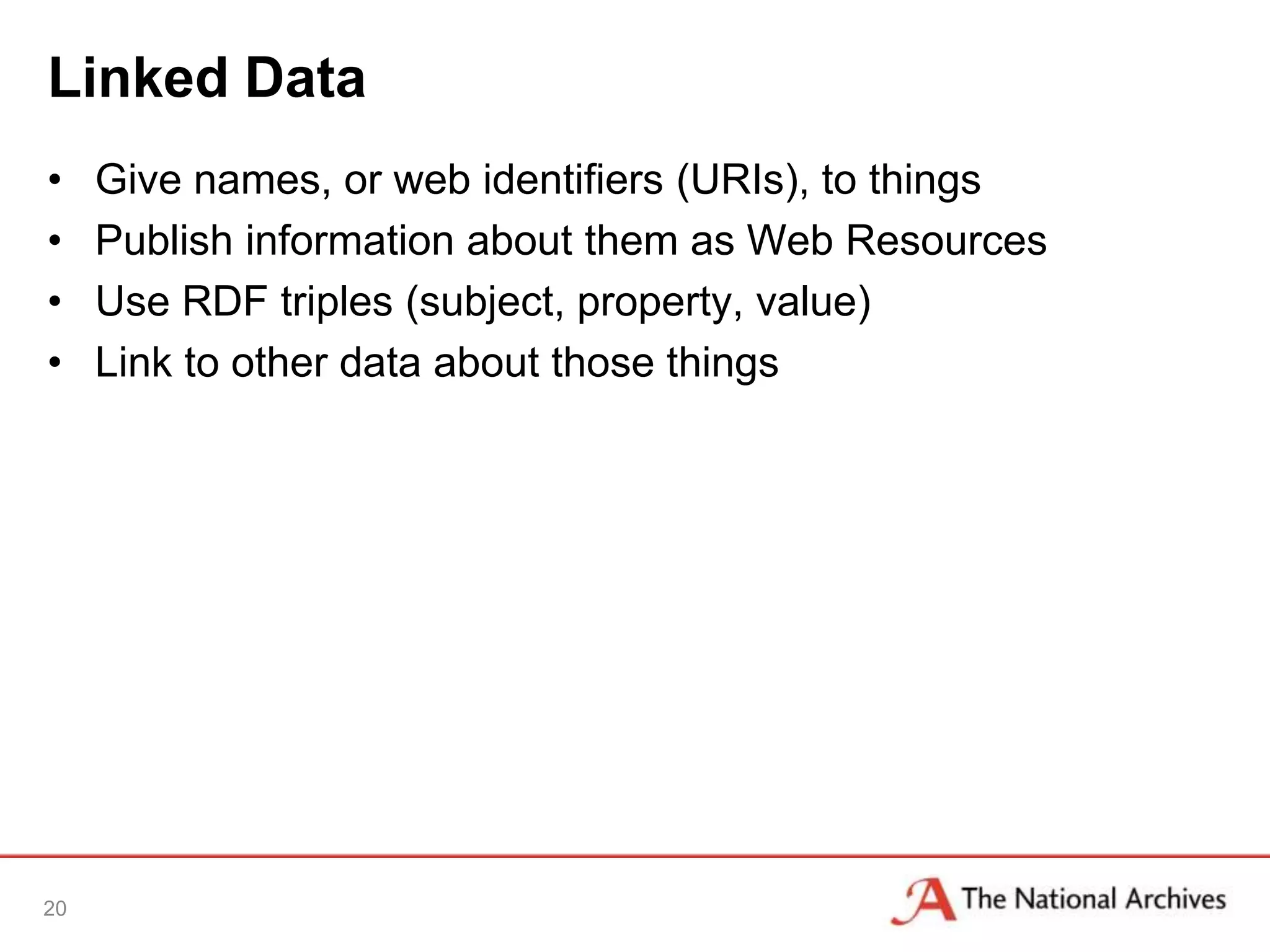 Linked Data

• Give names, or web identifiers (URIs), to things
• Publish information about them as Web Resources
• Use RDF triples (subject, property, value)
• Link to other data about those things

20

The National Archives